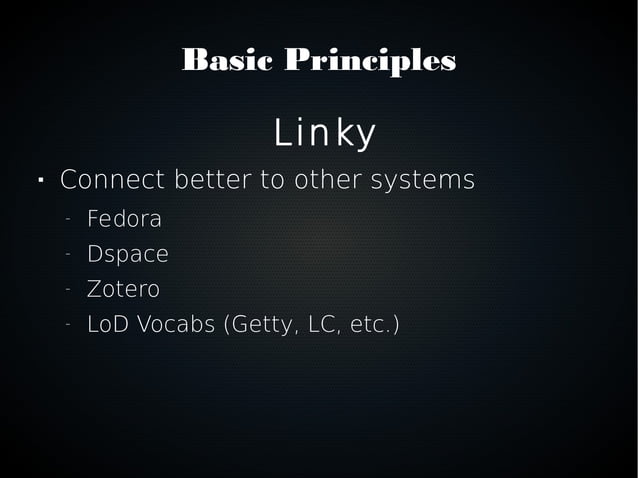 Basic Principles

Linky

▪ Connect better to other systems
- Fedora
- Dspace
- Zotero
- LoD Vocabs (Getty, LC, etc.)